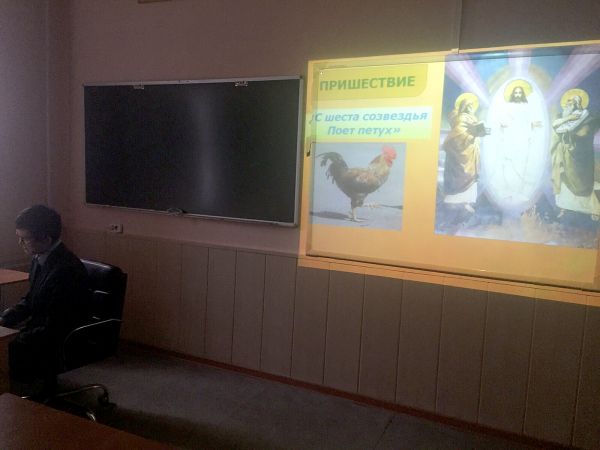 ПРИШЕСТВИЕ

«С шеста созвездья
Поет петух»